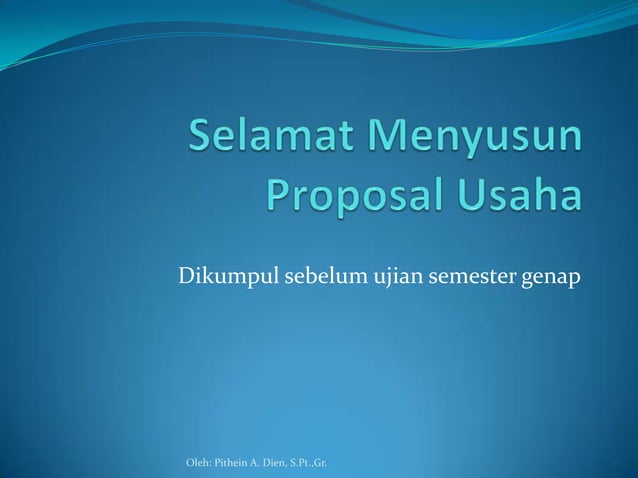 Selamat Menyusun Proposal Usaha

Dikumpul sebelum ujian semester genap

Oleh: Pithein A. Dien, S.Pt.,Gr.